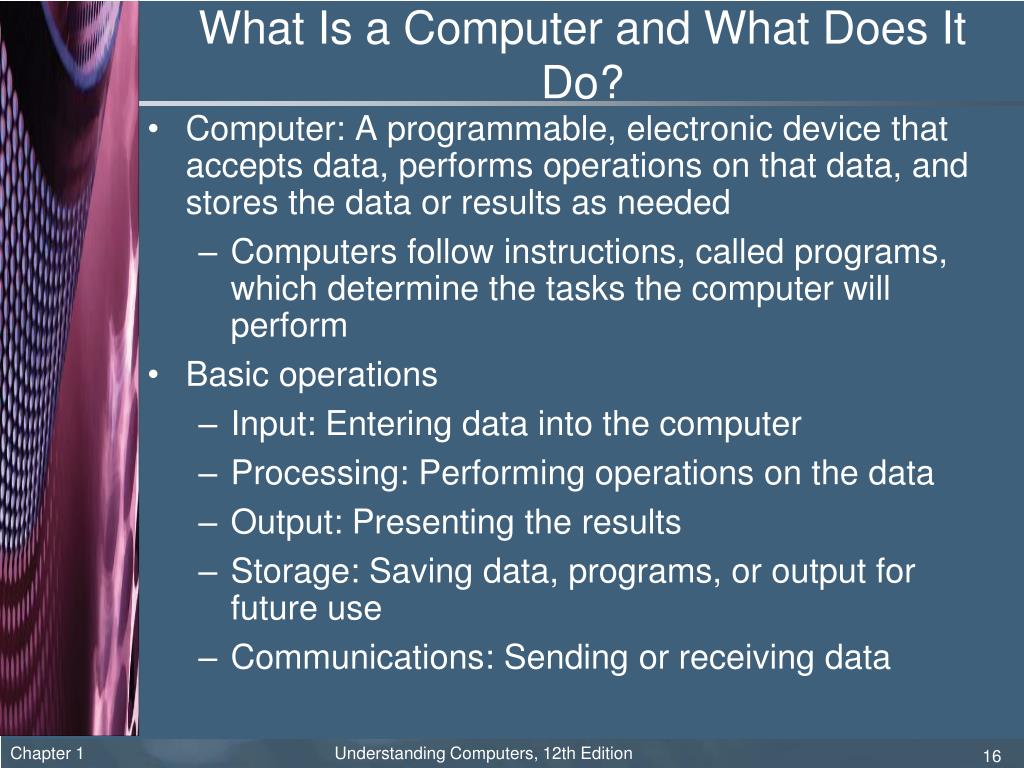 What Is a Computer and What Does It Do?

• Computer: A programmable, electronic device that accepts data, performs operations on that data, and stores the data or results as needed
– Computers follow instructions, called programs, which determine the tasks the computer will perform
• Basic operations
– Input: Entering data into the computer
– Processing: Performing operations on the data
– Output: Presenting the results
– Storage: Saving data, programs, or output for future use
– Communications: Sending or receiving data

Chapter 1

Understanding Computers, 12th Edition

16